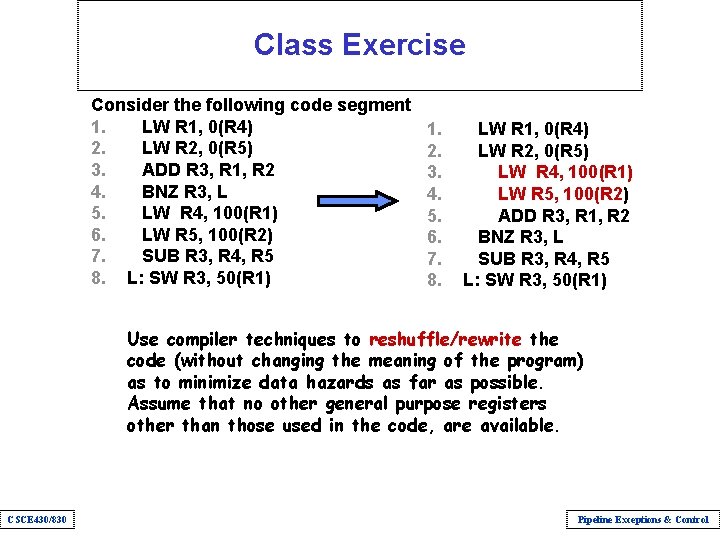 Class Exercise

Consider the following code segment

1. LW R1, 0(R4)
2. LW R2, 0(R5)
3. ADD R3, R1, R2
4. BNZ R3, L
5. LW R4, 100(R1)
6. LW R5, 100(R2)
7. SUB R3, R4, R5
8. L: SW R3, 50(R1)

1. LW R1, 0(R4)
2. LW R2, 0(R5)
3. LW R4, 100(R1)
4. LW R5, 100(R2)
5. ADD R3, R1, R2
6. BNZ R3, L
7. SUB R3, R4, R5
8. L: SW R3, 50(R1)

Use compiler techniques to reshuffle/rewrite the code (without changing the meaning of the program) as to minimize data hazards as far as possible. Assume that no other general purpose registers other than those used in the code, are available.

CSCE430/830

Pipeline Exceptions & Control